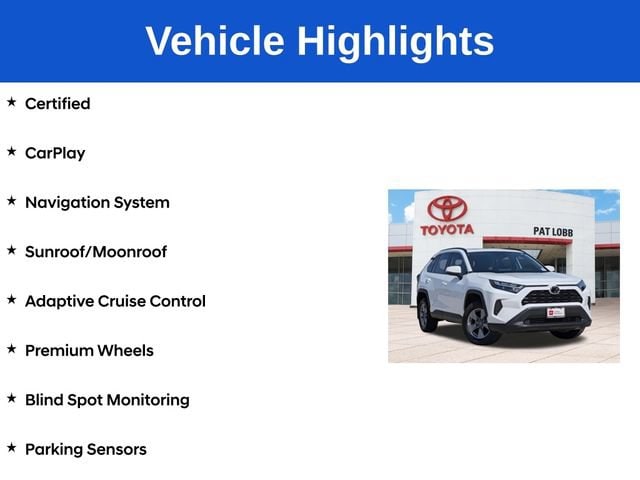 Vehicle Highlights

★ Certified

★ CarPlay

★ Navigation System

★ Sunroof/Moonroof

★ Adaptive Cruise Control

★ Premium Wheels

★ Blind Spot Monitoring

★ Parking Sensors

TOYOTA

PAT LOBB